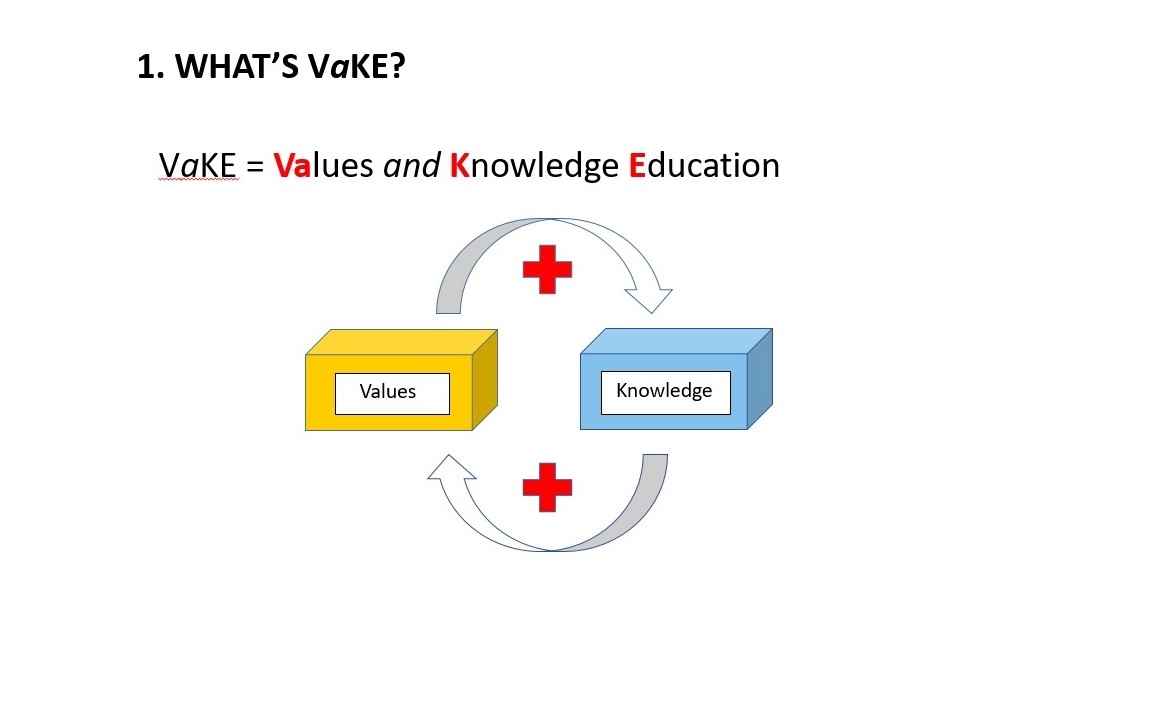 1. WHAT'S VaKE?

VaKE = Values and Knowledge Education

Values

Knowledge